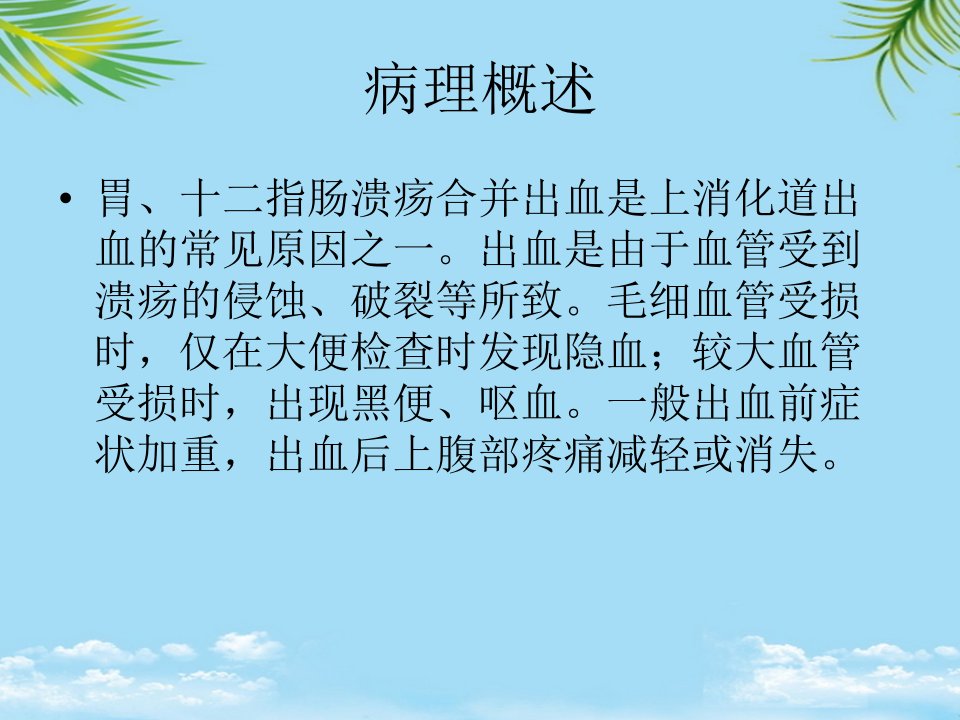 病理概述

• 胃、十二指肠溃疡合并出血是上消化道出血的常见原因之一。出血是由于血管受到溃疡的侵蚀、破裂等所致。毛细血管受损时，仅在大便检查时发现隐血；较大血管受损时，出现黑便、呕血。一般出血前症状加重，出血后上腹部疼痛减轻或消失。